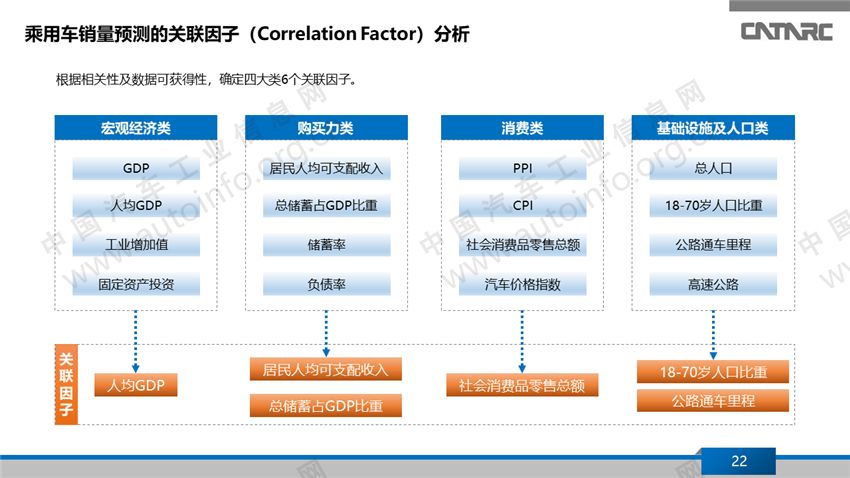 乘用车销量预测的关联因子（Correlation Factor）分析

CATARC

根据相关性及数据可获得性，确定四大类6个关联因子。

宏观经济类
GDP
人均GDP
工业增加值
固定资产投资

购买力类
居民人均可支配收入
总储蓄占GDP比重
储蓄率
负债率

消费类
PPI
CPI
社会消费品零售总额
汽车价格指数

基础设施及人口类
总人口
18-70岁人口比重
公路通车里程
高速公路

关联因子
人均GDP
居民人均可支配收入
总储蓄占GDP比重
社会消费品零售总额
18-70岁人口比重
公路通车里程

中国汽车工业信息网 www.autoinfo.org.cn

22